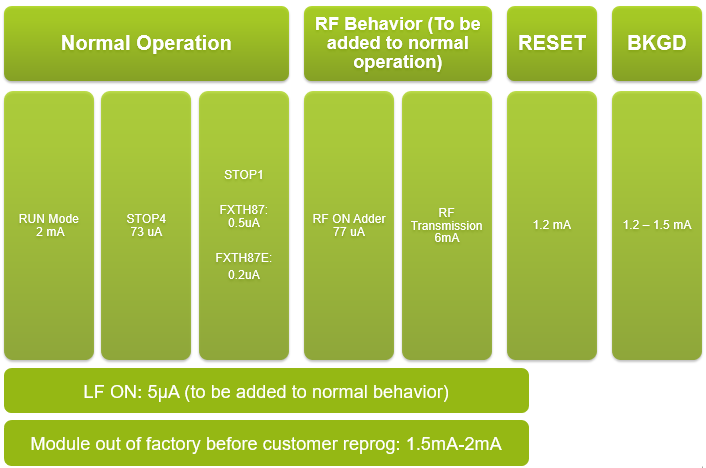 Normal Operation

RF Behavior (To be added to normal operation)

RESET

BKGD

RUN Mode
2 mA

STOP4
73 uA

STOP1

FXTH87:
0.5uA

FXTH87E:
0.2uA

RF ON Adder
77 uA

RF
Transmission
6mA

1.2 mA

1.2 – 1.5 mA

LF ON: 5µA (to be added to normal behavior)

Module out of factory before customer reprog: 1.5mA-2mA